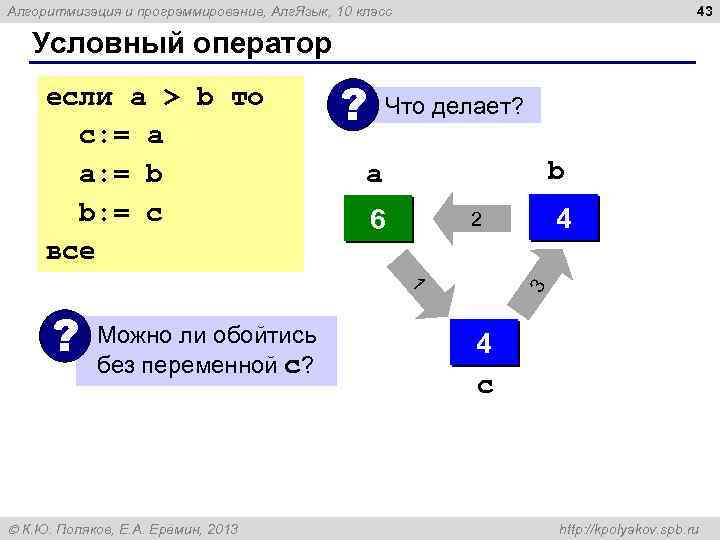 Алгоритмизация и программирование, АлгЯзык, 10 класс

43

Условный оператор

если a > b то
c:= a
a:= b
b:= c
все

?

Что делает?

a

b

6

2

4

1

3

4

c

?

Можно ли обойтись без переменной c?

© К.Ю. Поляков, Е.А. Еремин, 2013

http://kpolyakov.spb.ru